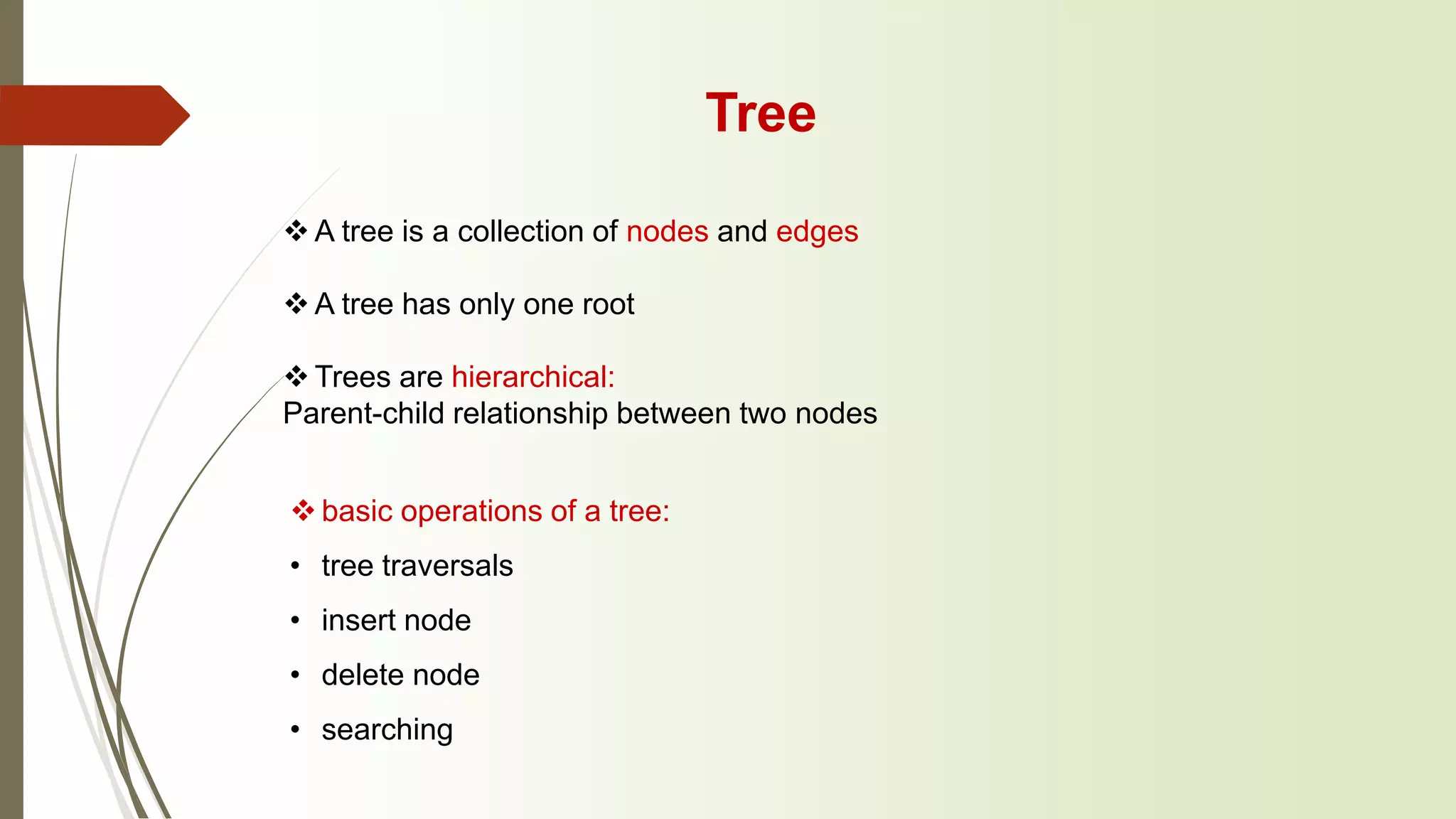 Tree

❖ A tree is a collection of nodes and edges

❖ A tree has only one root

❖ Trees are hierarchical:
Parent-child relationship between two nodes

❖ basic operations of a tree:

• tree traversals
• insert node
• delete node
• searching